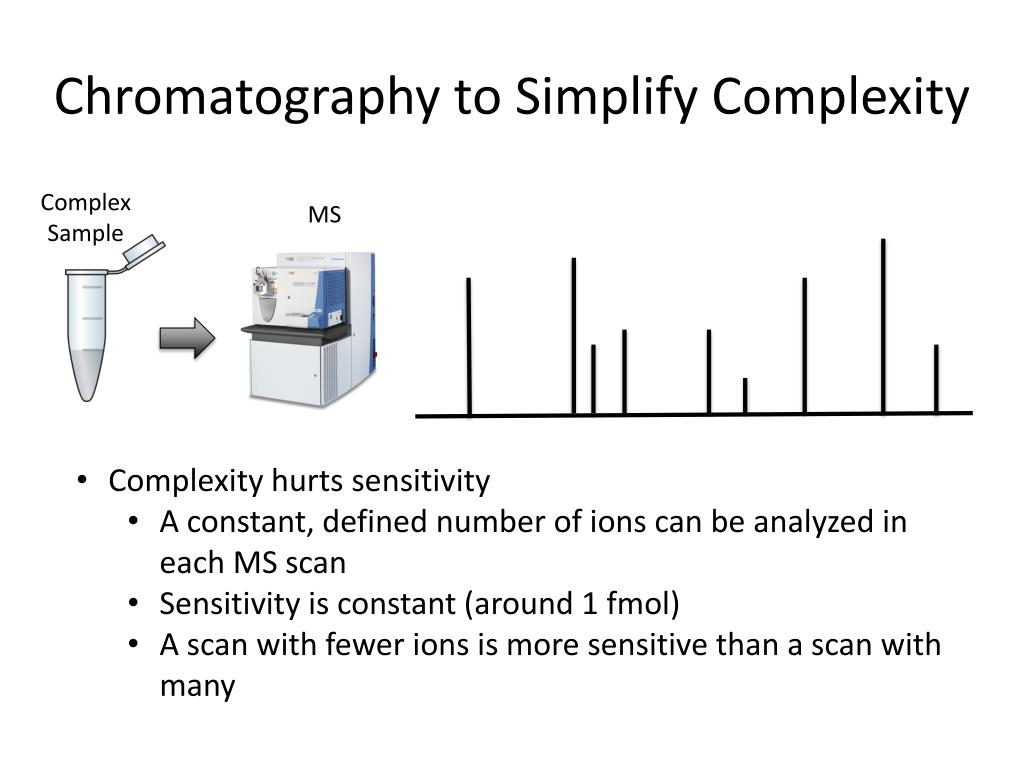 Chromatography to Simplify Complexity

Complex Sample

MS

• Complexity hurts sensitivity
 • A constant, defined number of ions can be analyzed in each MS scan
 • Sensitivity is constant (around 1 fmol)
 • A scan with fewer ions is more sensitive than a scan with many